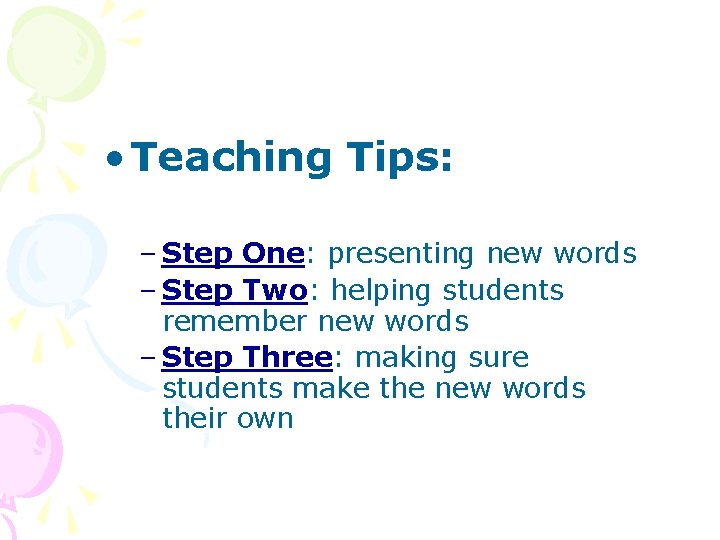 • Teaching Tips:

– Step One: presenting new words
– Step Two: helping students remember new words
– Step Three: making sure students make the new words their own